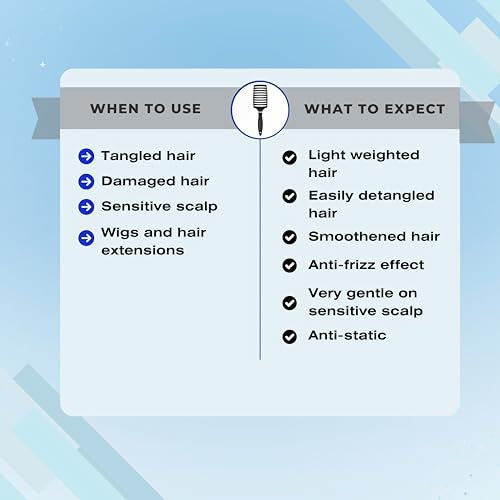 WHEN TO USE

Tangled hair
Damaged hair
Sensitive scalp
Wigs and hair extensions

WHAT TO EXPECT

Light weighted hair
Easily detangled hair
Smoothened hair
Anti-frizz effect
Very gentle on sensitive scalp
Anti-static